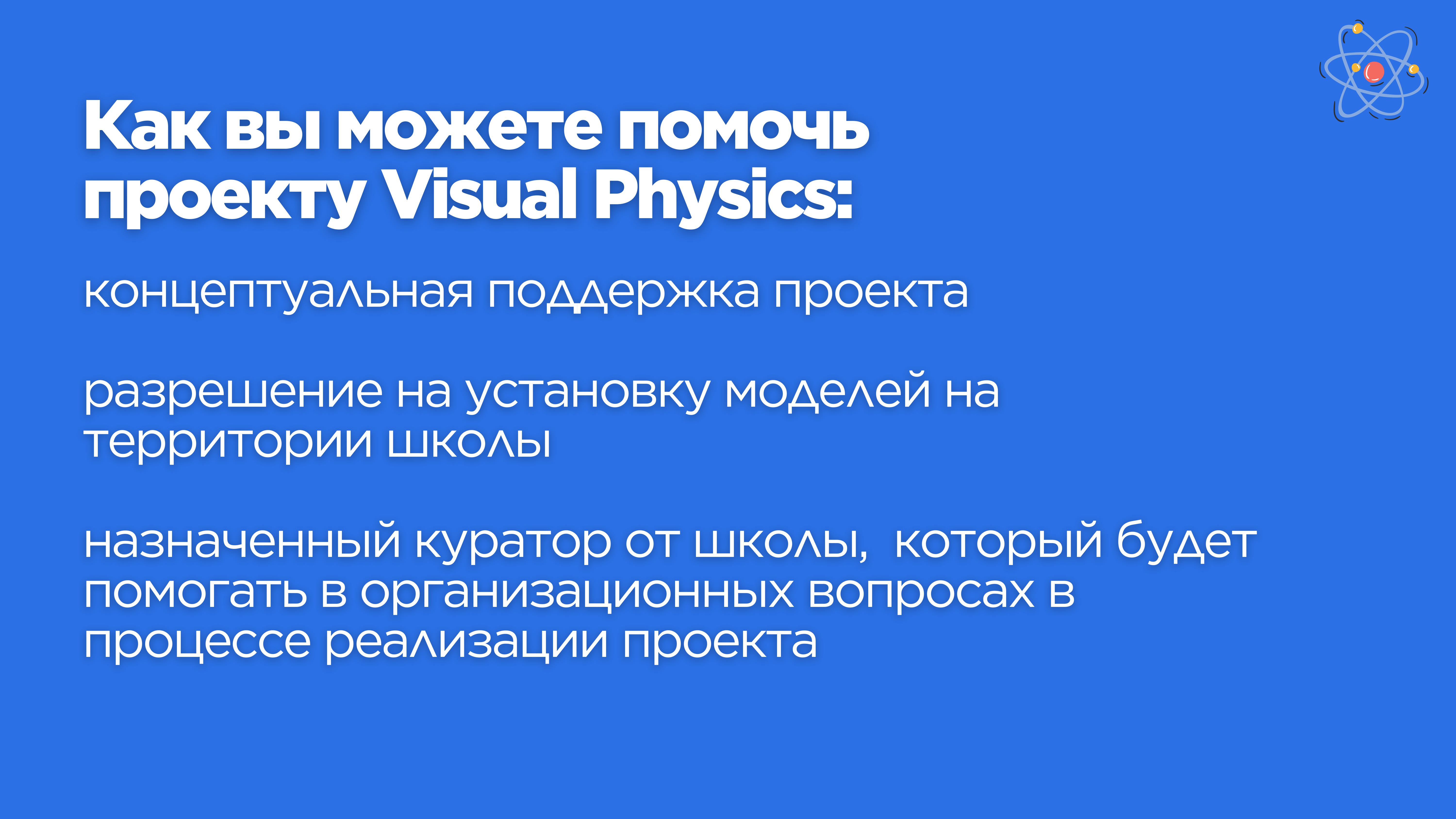 Как вы можете помочь проекту Visual Physics:

концептуальная поддержка проекта

разрешение на установку моделей на территории школы

назначенный куратор от школы,  который будет помогать в организационных вопросах в процессе реализации проекта